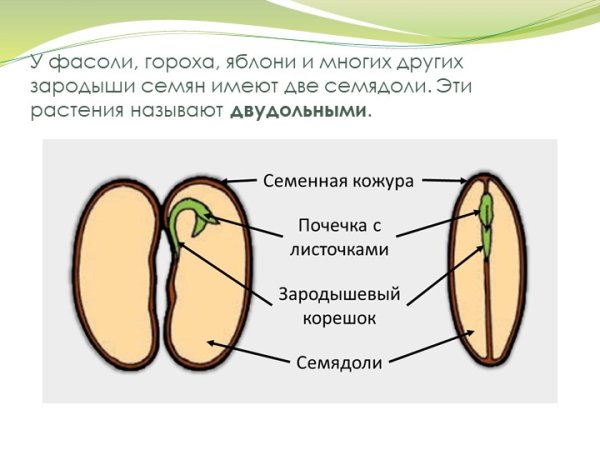 У фасоли, гороха, яблони и многих других зародыши семян имеют две семядоли. Эти растения называют **двудольными**.

Семенная кожура

Почечка с листочками

Зародышевый корешок

Семядоли